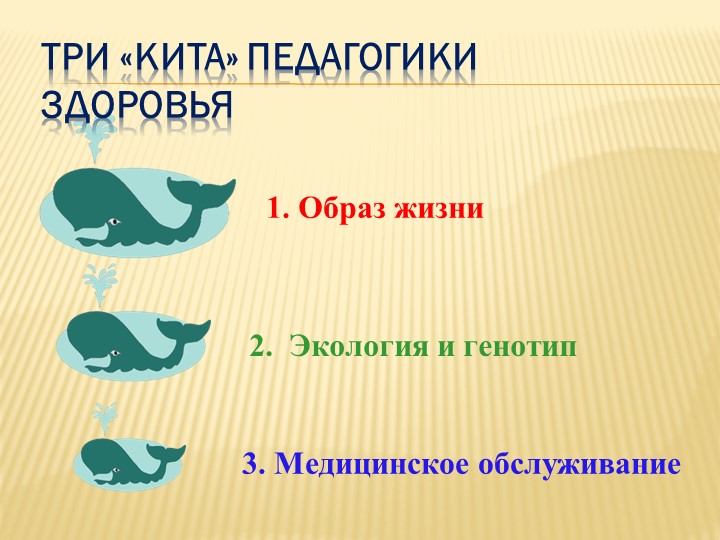 ТРИ «КИТА» ПЕДАГОГИКИ ЗДОРОВЬЯ

1. Образ жизни

2. Экология и генотип

3. Медицинское обслуживание